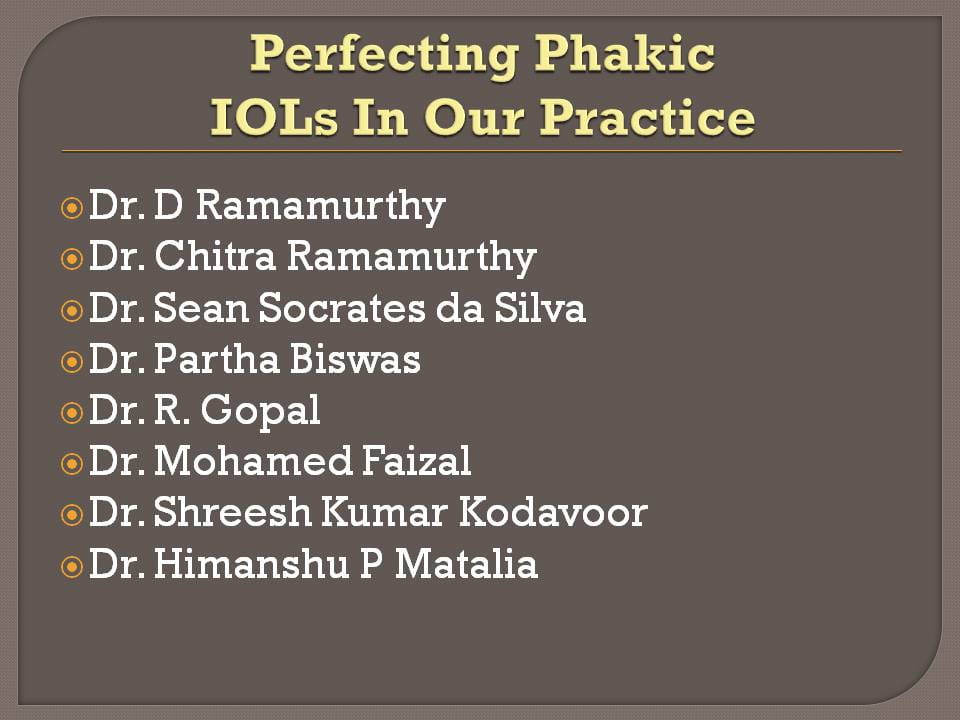 Perfecting Phakic IOLs In Our Practice

Dr. D Ramamurthy
Dr. Chitra Ramamurthy
Dr. Sean Socrates da Silva
Dr. Partha Biswas
Dr. R. Gopal
Dr. Mohamed Faizal
Dr. Shreesh Kumar Kodavoor
Dr. Himanshu P Matalia